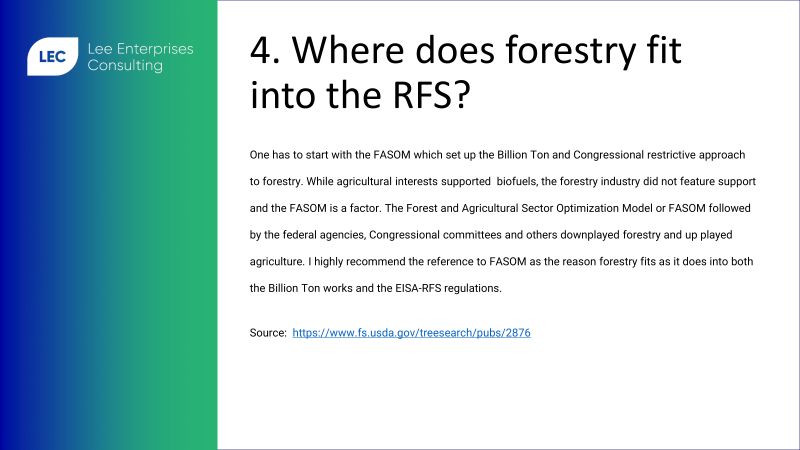 LEC Lee Enterprises Consulting

4. Where does forestry fit into the RFS?

One has to start with the FASOM which set up the Billion Ton and Congressional restrictive approach to forestry. While agricultural interests supported biofuels, the forestry industry did not feature support and the FASOM is a factor. The Forest and Agricultural Sector Optimization Model or FASOM followed by the federal agencies, Congressional committees and others downplayed forestry and up played agriculture. I highly recommend the reference to FASOM as the reason forestry fits as it does into both the Billion Ton works and the EISA-RFS regulations.

Source: https://www.fs.usda.gov/treesearch/pubs/2876